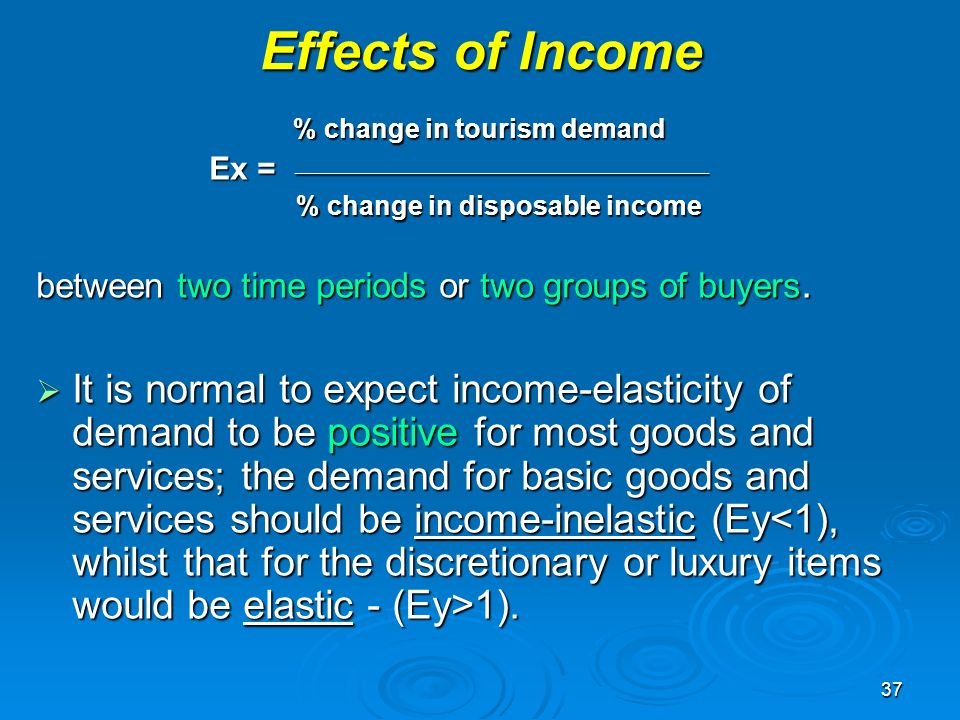 Effects of Income

$Ex = \frac{\text{\% change in tourism demand}}{\text{\% change in disposable income}}$

between two time periods or two groups of buyers.

➢ It is normal to expect income-elasticity of demand to be positive for most goods and services; the demand for basic goods and services should be income-inelastic (Ey<1), whilst that for the discretionary or luxury items would be elastic - (Ey>1).

37